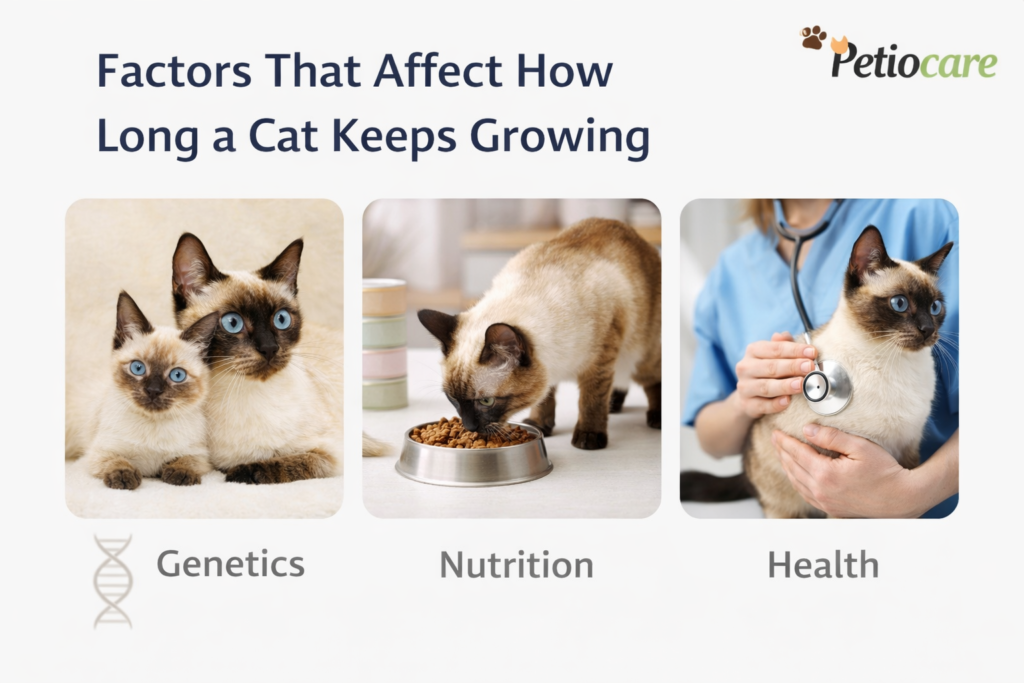 Factors That Affect How Long a Cat Keeps Growing

Petiocare

Genetics

Nutrition

Health